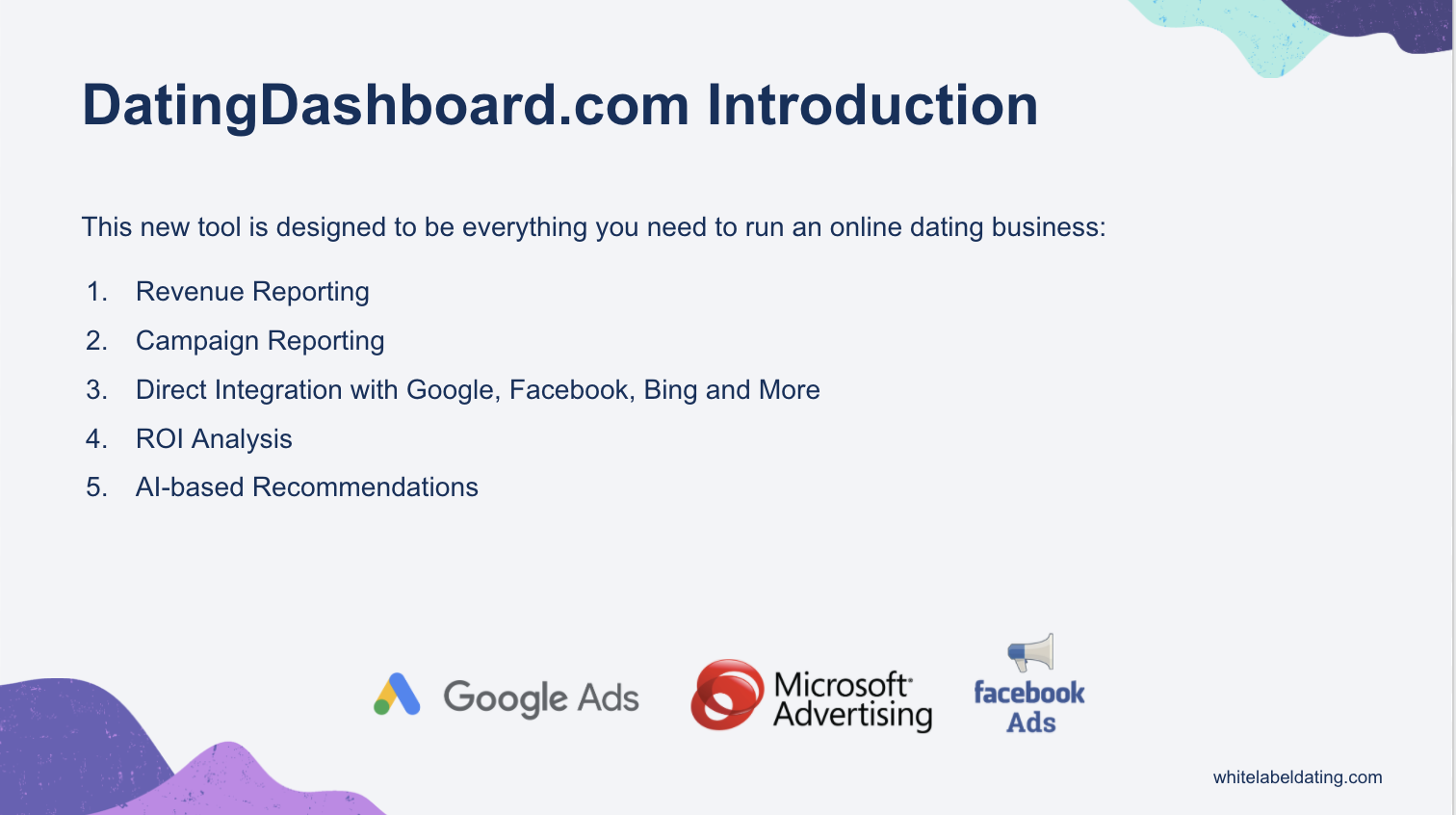 DatingDashboard.com Introduction

This new tool is designed to be everything you need to run an online dating business:

1. Revenue Reporting
2. Campaign Reporting
3. Direct Integration with Google, Facebook, Bing and More
4. ROI Analysis
5. AI-based Recommendations

Google Ads

Microsoft Advertising

facebook Ads

whitelabeldating.com